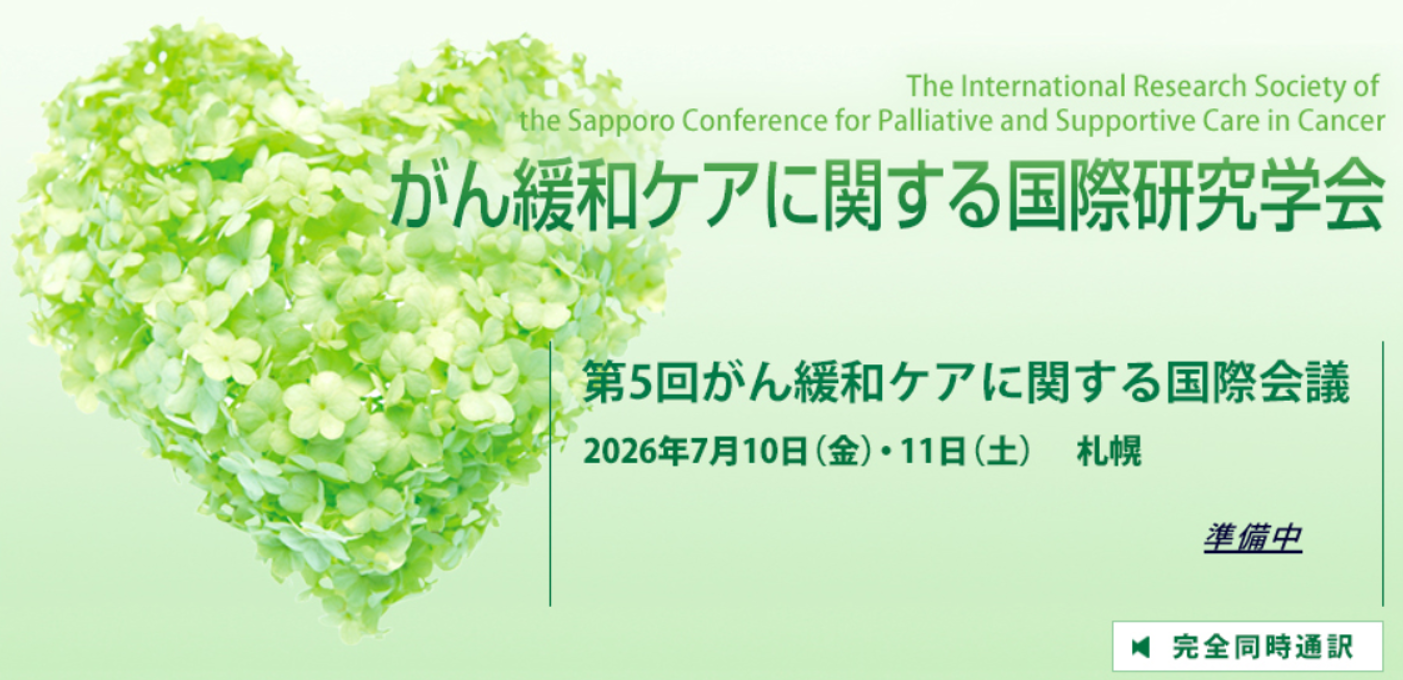 The International Research Society of
the Sapporo Conference for Palliative and Supportive Care in Cancer
がん緩和ケアに関する国際研究学会

第5回がん緩和ケアに関する国際会議
2026年7月10日（金）・11日（土）　札幌

準備中

完全同時通訳